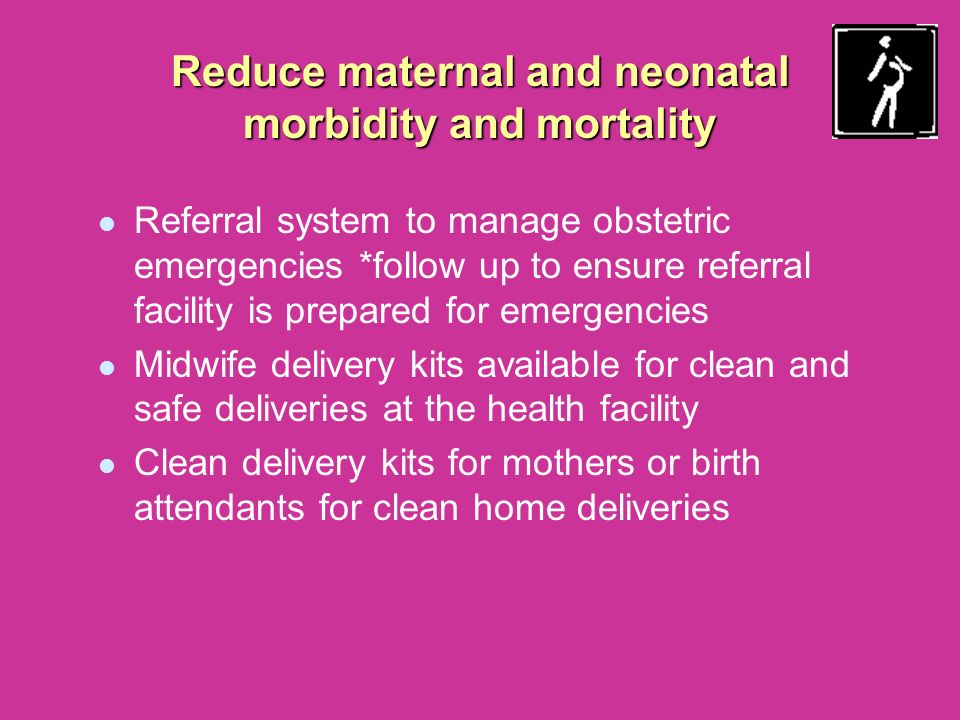 Reduce maternal and neonatal morbidity and mortality

- Referral system to manage obstetric emergencies *follow up to ensure referral facility is prepared for emergencies
- Midwife delivery kits available for clean and safe deliveries at the health facility
- Clean delivery kits for mothers or birth attendants for clean home deliveries